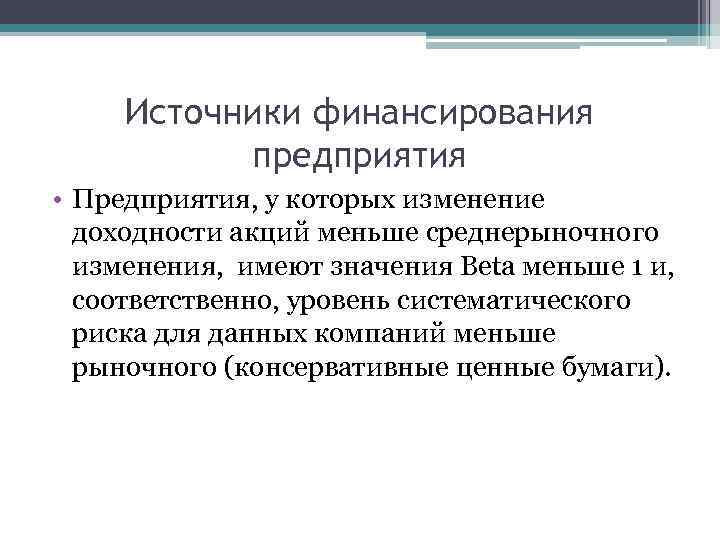 Источники финансирования предприятия

• Предприятия, у которых изменение доходности акций меньше среднерыночного изменения,  имеют значения Beta меньше 1 и, соответственно, уровень систематического риска для данных компаний меньше рыночного (консервативные ценные бумаги).